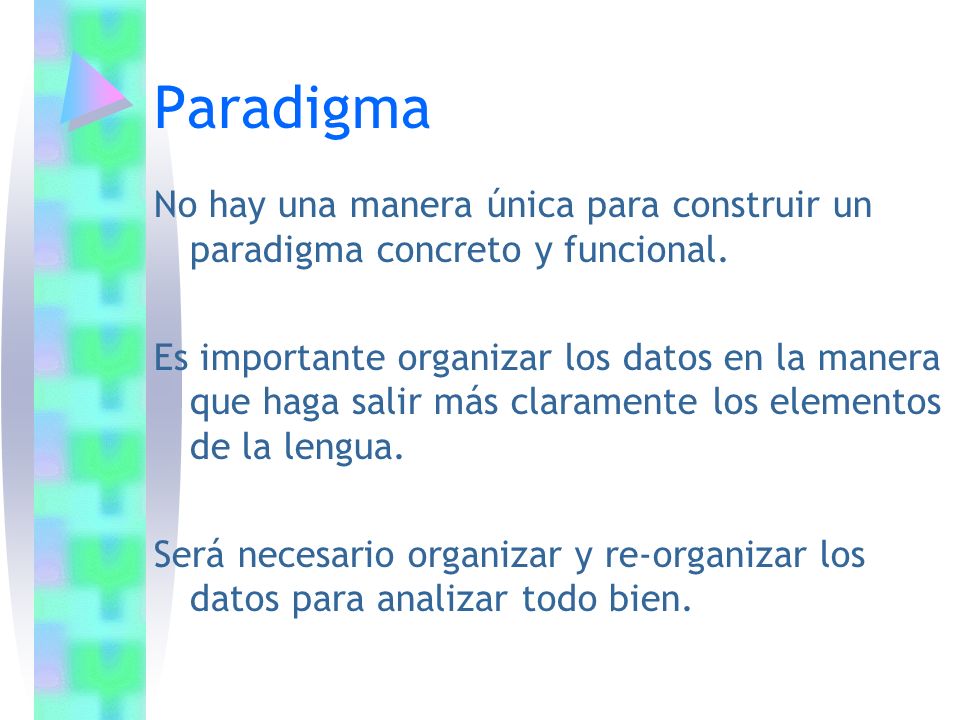 Paradigma

No hay una manera única para construir un paradigma concreto y funcional.

Es importante organizar los datos en la manera que haga salir más claramente los elementos de la lengua.

Será necesario organizar y re-organizar los datos para analizar todo bien.